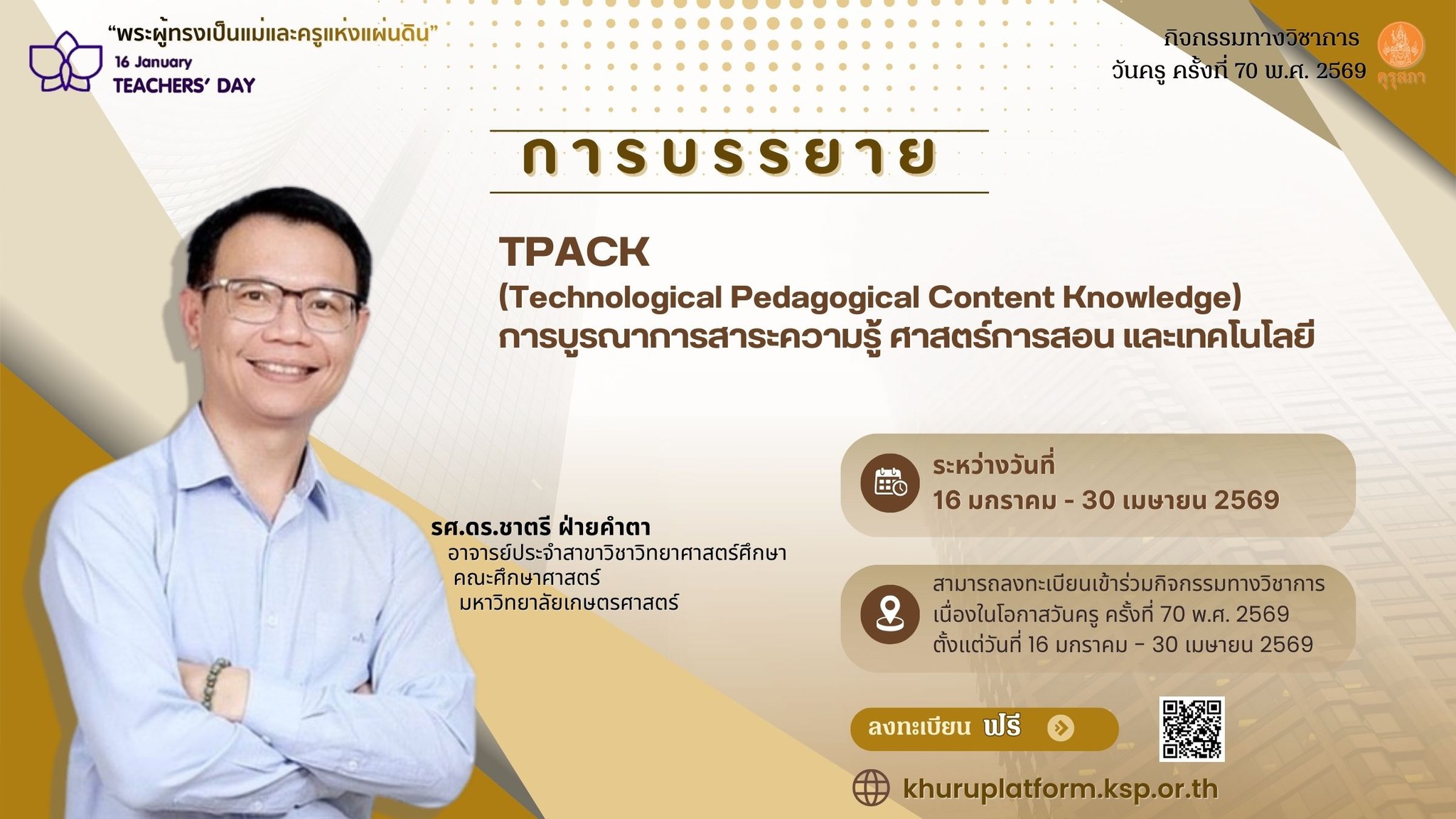 "พระผู้ทรงเป็นแม่และครูแห่งแผ่นดิน"
16 January
TEACHERS' DAY

กิจกรรมทางวิชาการ
วันครู ครั้งที่ 70 พ.ศ. 2569
คุรุสภา

การบรรยาย

TPACK
(Technological Pedagogical Content Knowledge)
การบูรณาการสาระความรู้ ศาสตร์การสอน และเทคโนโลยี

รศ.ดร.ชาตรี ฝ่ายคำตา
อาจารย์ประจำสาขาวิชาวิทยาศาสตร์ศึกษา
คณะศึกษาศาสตร์
มหาวิทยาลัยเกษตรศาสตร์

ระหว่างวันที่
16 มกราคม - 30 เมษายน 2569

สามารถลงทะเบียนเข้าร่วมกิจกรรมทางวิชาการ
เนื่องในโอกาสวันครู ครั้งที่ 70 พ.ศ. 2569
ตั้งแต่วันที่ 16 มกราคม - 30 เมษายน 2569

ลงทะเบียน ฟรี

khuruplatform.ksp.or.th